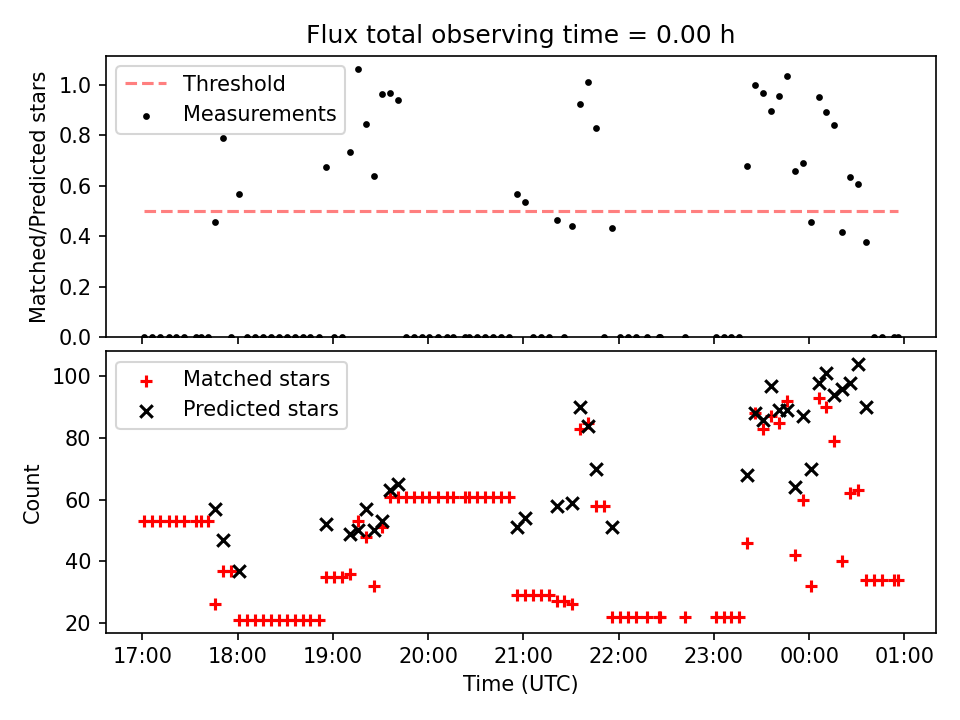 Flux total observing time = 0.00 h

Threshold
Measurements

Matched/Predicted stars

1.0
0.8
0.6
0.4
0.2
0.0

Matched stars
Predicted stars

Count

100
80
60
40
20

17:00 18:00 19:00 20:00 21:00 22:00 23:00 00:00 01:00

Time (UTC)